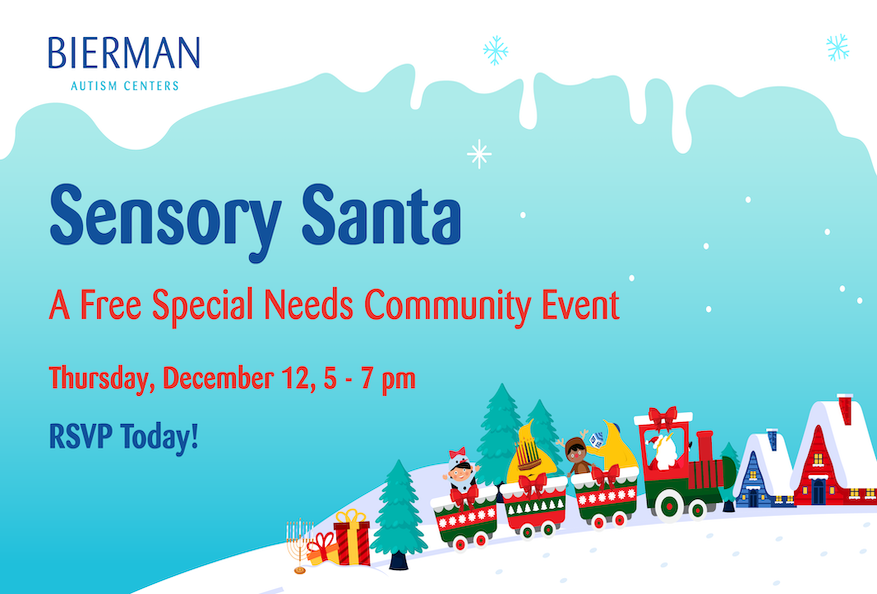 BIERMAN
AUTISM CENTERS

Sensory Santa

A Free Special Needs Community Event

Thursday, December 12, 5 - 7 pm

RSVP Today!